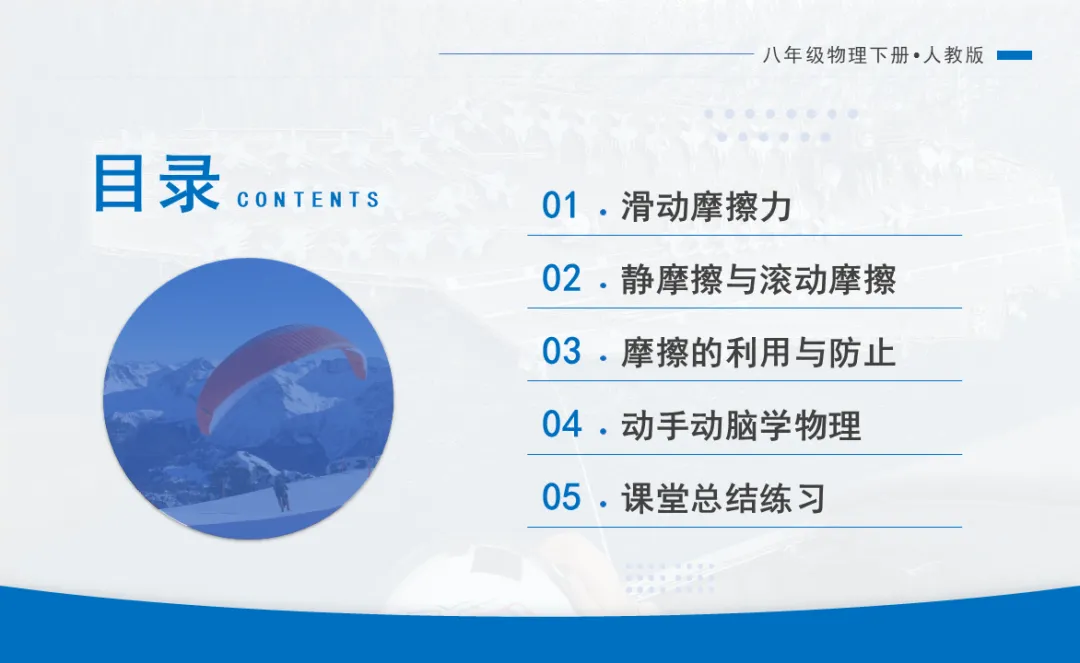 八年级物理下册•人教版

目录 CONTENTS

01 . 滑动摩擦力

02 . 静摩擦与滚动摩擦

03 . 摩擦的利用与防止

04 . 动手动脑学物理

05 . 课堂总结练习